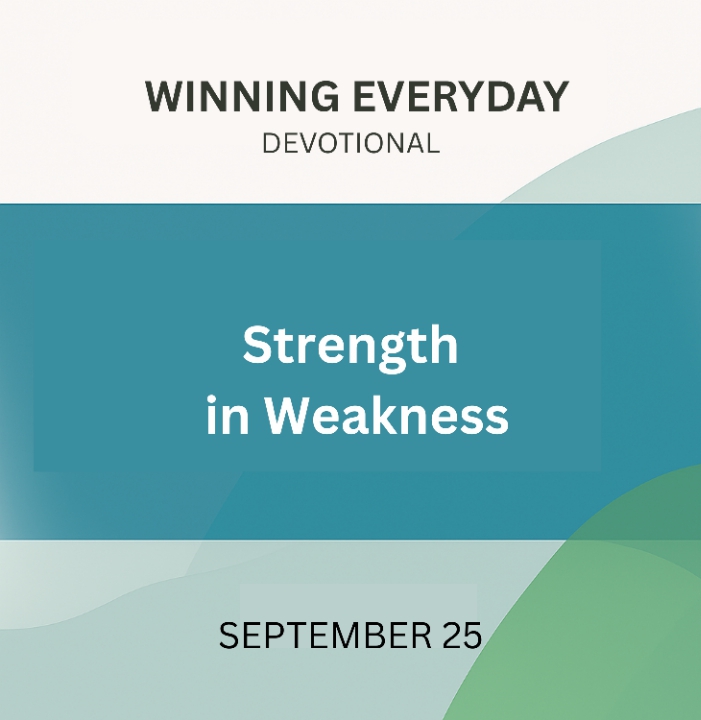 WINNING EVERYDAY
DEVOTIONAL

Strength
in Weakness

SEPTEMBER 25